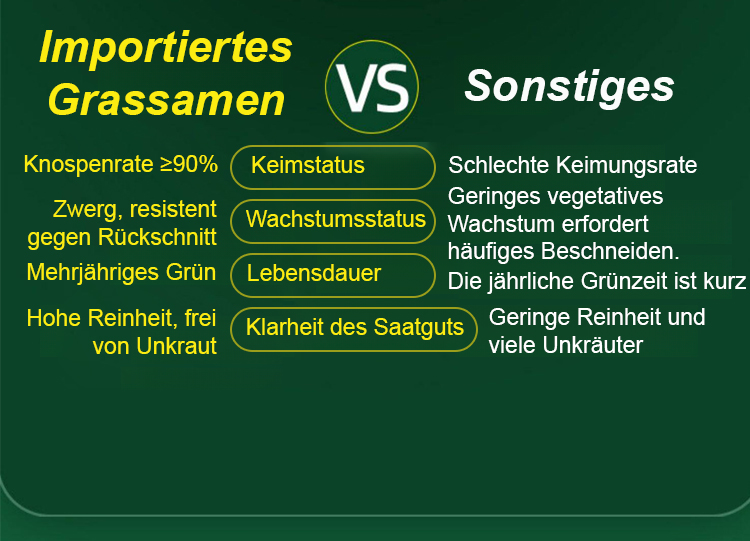 Importiertes Grassamen

VS

Sonstiges

Knospenrate ≥90%

Keimstatus

Schlechte Keimungsrate

Zwerg, resistent gegen Rückschnitt

Wachstumsstatus

Geringes vegetatives Wachstum erfordert häufiges Beschneiden.

Mehrjähriges Grün

Lebensdauer

Die jährliche Grünzeit ist kurz

Hohe Reinheit, frei von Unkraut

Klarheit des Saatguts

Geringe Reinheit und viele Unkräuter